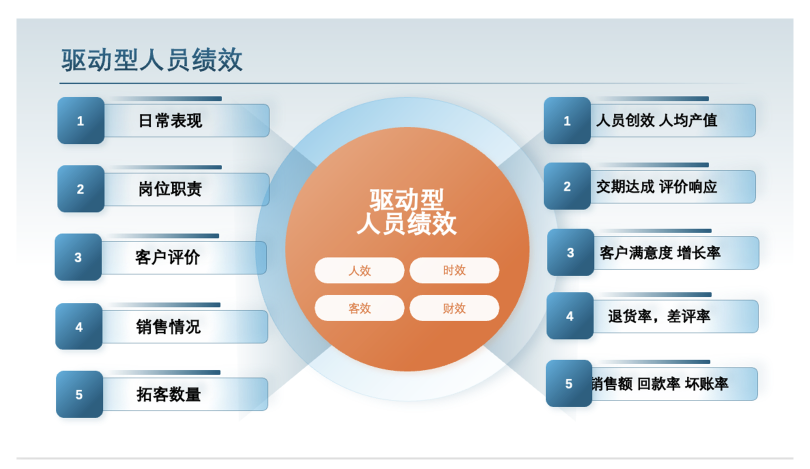 驱动型人员绩效

1 日常表现

2 岗位职责

3 客户评价

4 销售情况

5 拓客数量

驱动型
人员绩效

人效

时效

客效

财效

1 人员创效 人均产值

2 交期达成 评价响应

3 客户满意度 增长率

4 退货率，差评率

5 销售额 回款率 坏账率